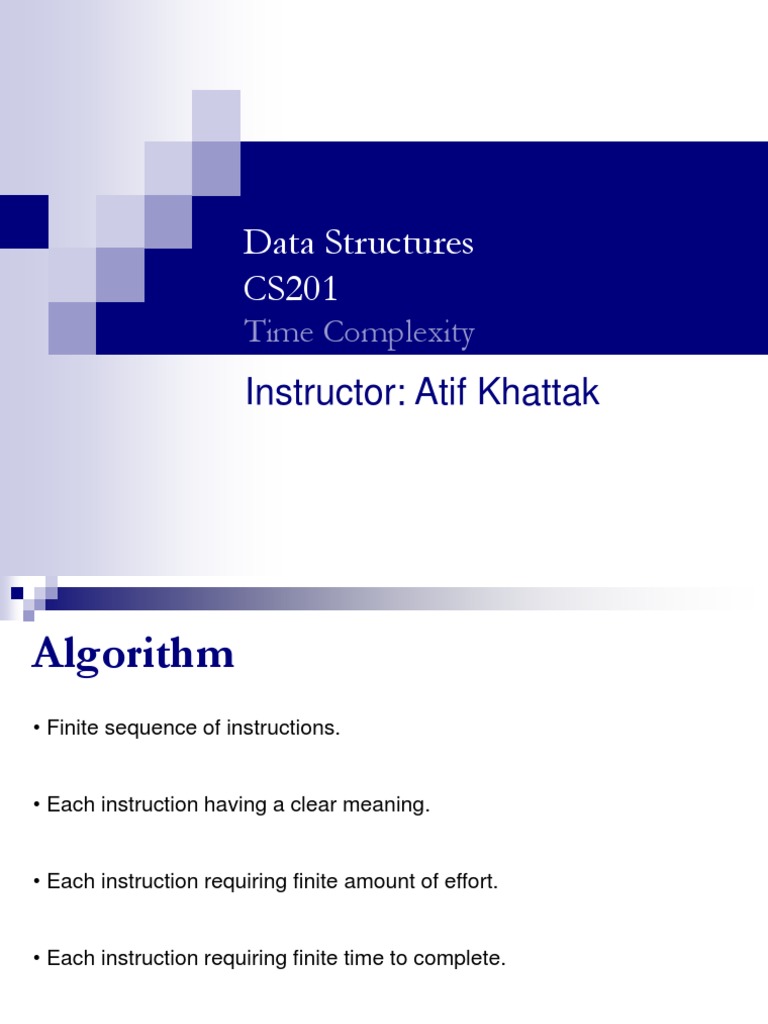 Data Structures
CS201
Time Complexity

Instructor: Atif Khattak

Algorithm

• Finite sequence of instructions.

• Each instruction having a clear meaning.

• Each instruction requiring finite amount of effort.

• Each instruction requiring finite time to complete.